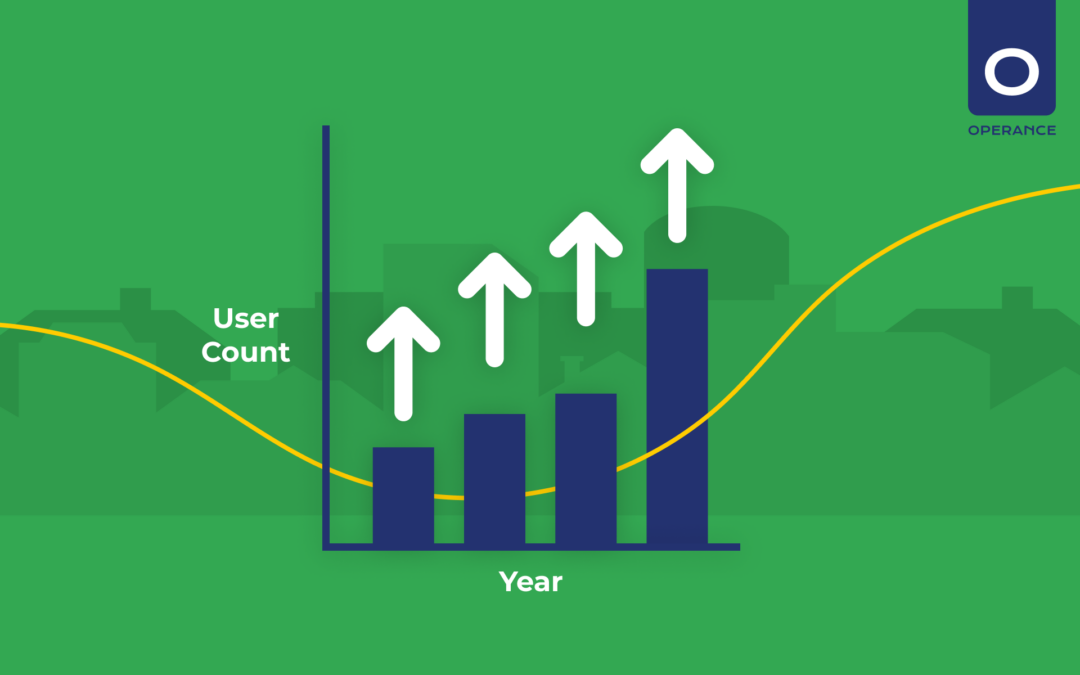 OPERANCE

User Count

Year